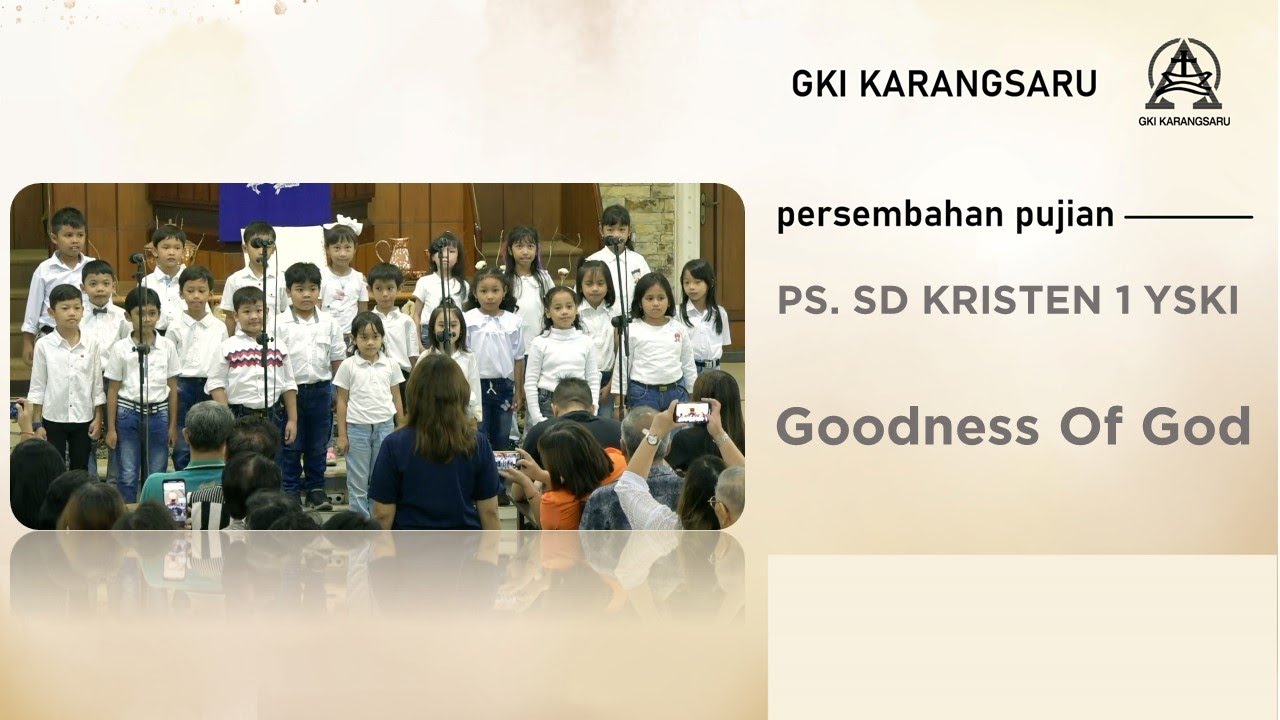 GKI KARANGSARU

GKI KARANGSARU

persembahan pujian

PS. SD KRISTEN 1 YSKI

Goodness Of God